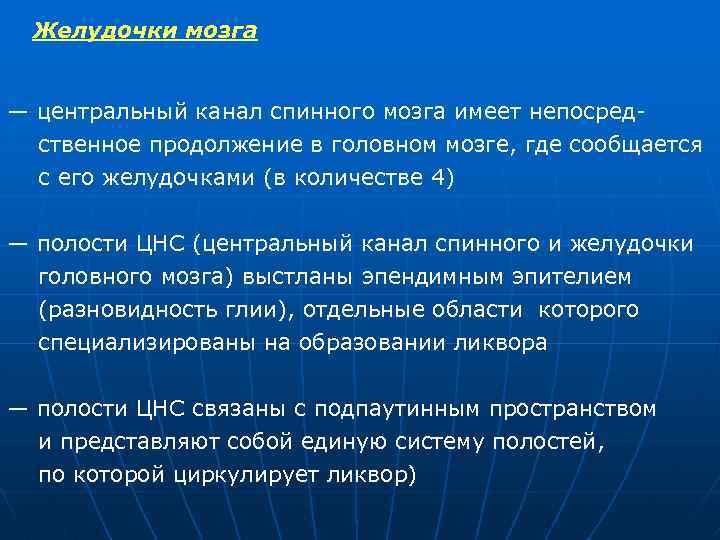 Желудочки мозга

— центральный канал спинного мозга имеет непосредственное продолжение в головном мозге, где сообщается с его желудочками (в количестве 4)

— полости ЦНС (центральный канал спинного и желудочки головного мозга) выстланы эпендимным эпителием (разновидность глии), отдельные области которого специализированы на образовании ликвора

— полости ЦНС связаны с подпаутинным пространством и представляют собой единую систему полостей, по которой циркулирует ликвор)